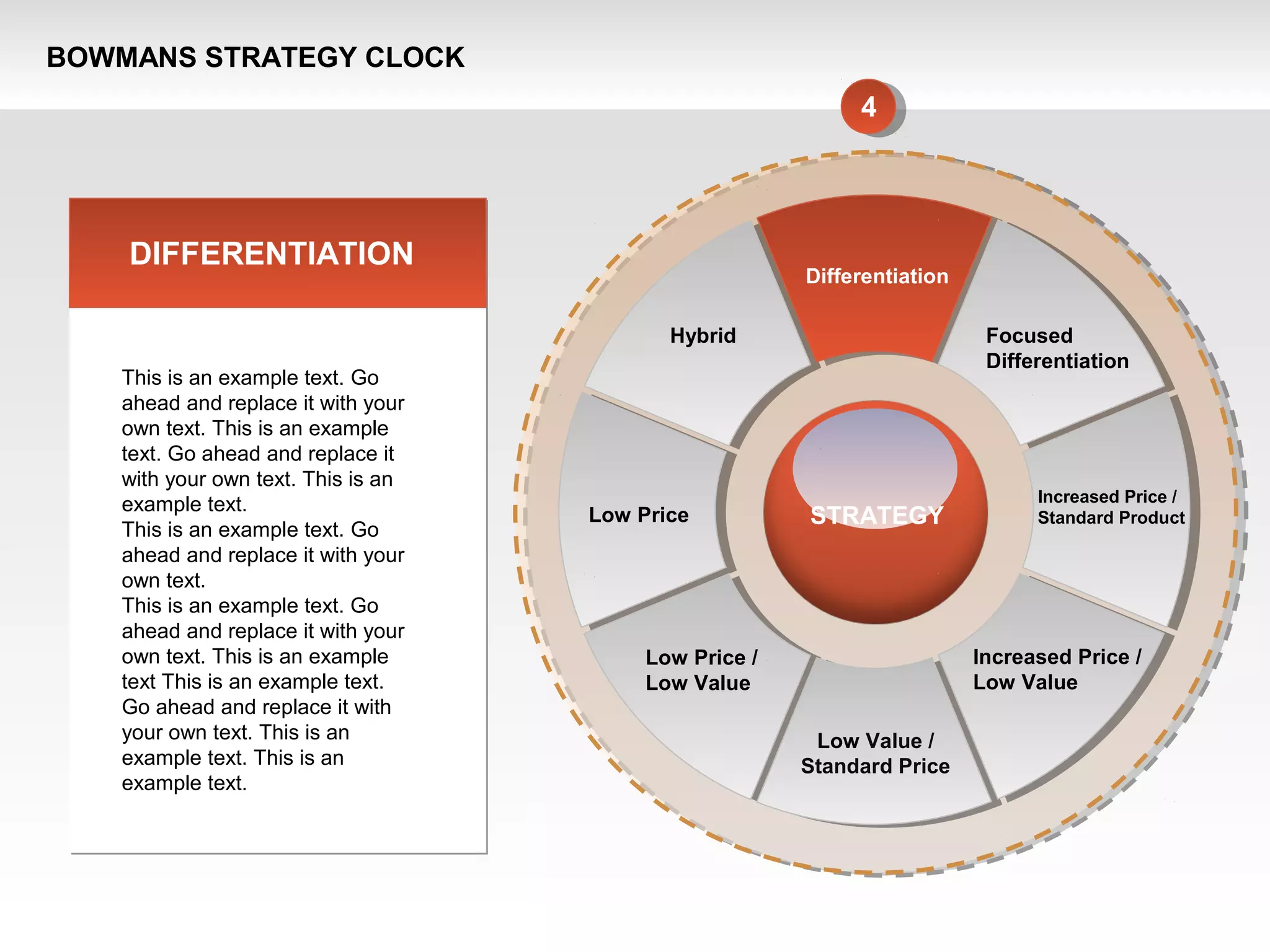 BOWMANS STRATEGY CLOCK

4

DIFFERENTIATION

This is an example text. Go ahead and replace it with your own text. This is an example text. Go ahead and replace it with your own text. This is an example text.
This is an example text. Go ahead and replace it with your own text.
This is an example text. Go ahead and replace it with your own text. This is an example text This is an example text. Go ahead and replace it with your own text. This is an example text. This is an example text.

Differentiation

Hybrid

Focused Differentiation

Low Price

STRATEGY

Increased Price / Standard Product

Low Price / Low Value

Increased Price / Low Value

Low Value / Standard Price